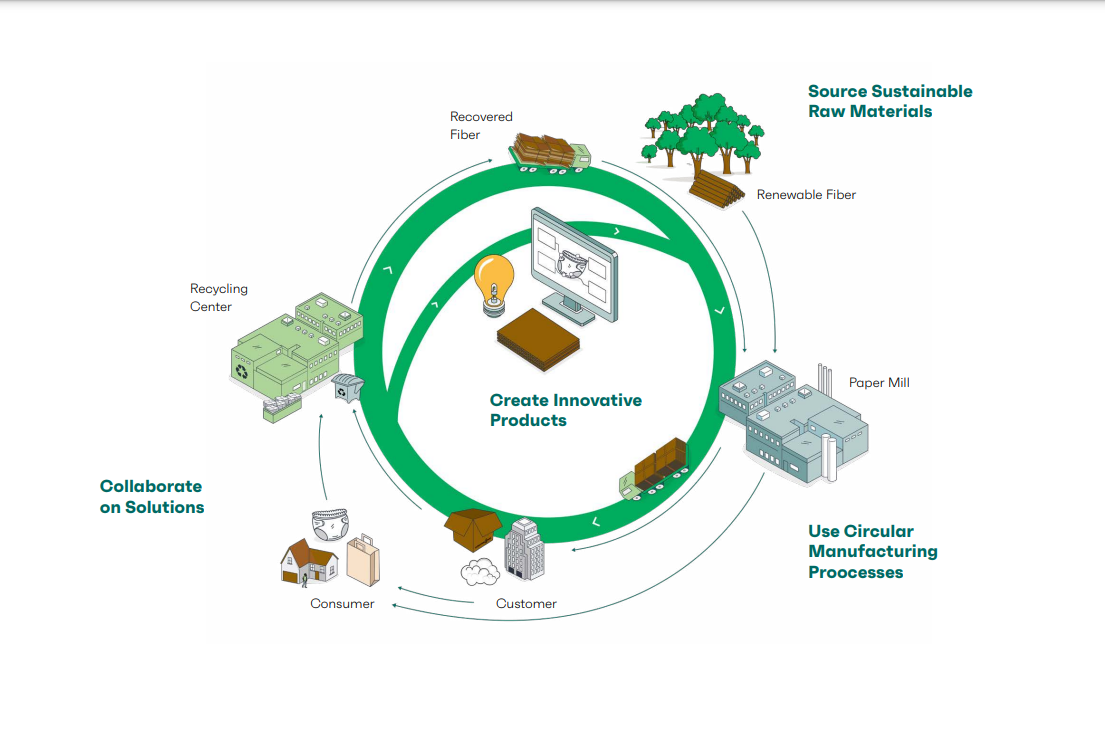 Source Sustainable Raw Materials

Recovered Fiber

Renewable Fiber

Recycling Center

Paper Mill

Create Innovative Products

Collaborate on Solutions

Use Circular Manufacturing Proocesses

Consumer

Customer